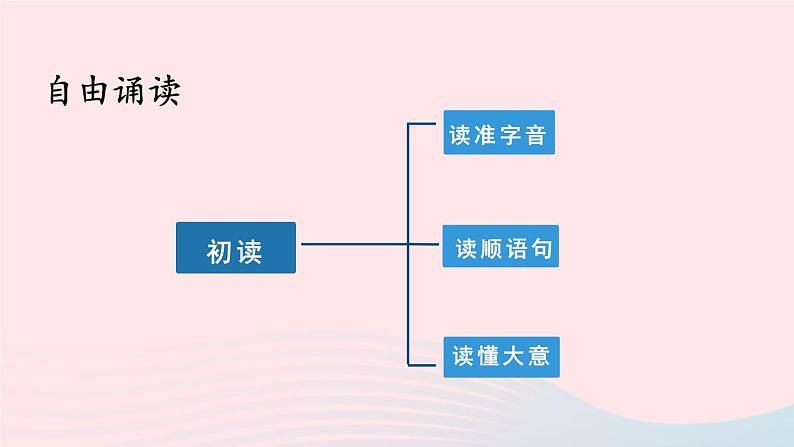 自由诵读

初读

读准字音

读顺语句

读懂大意